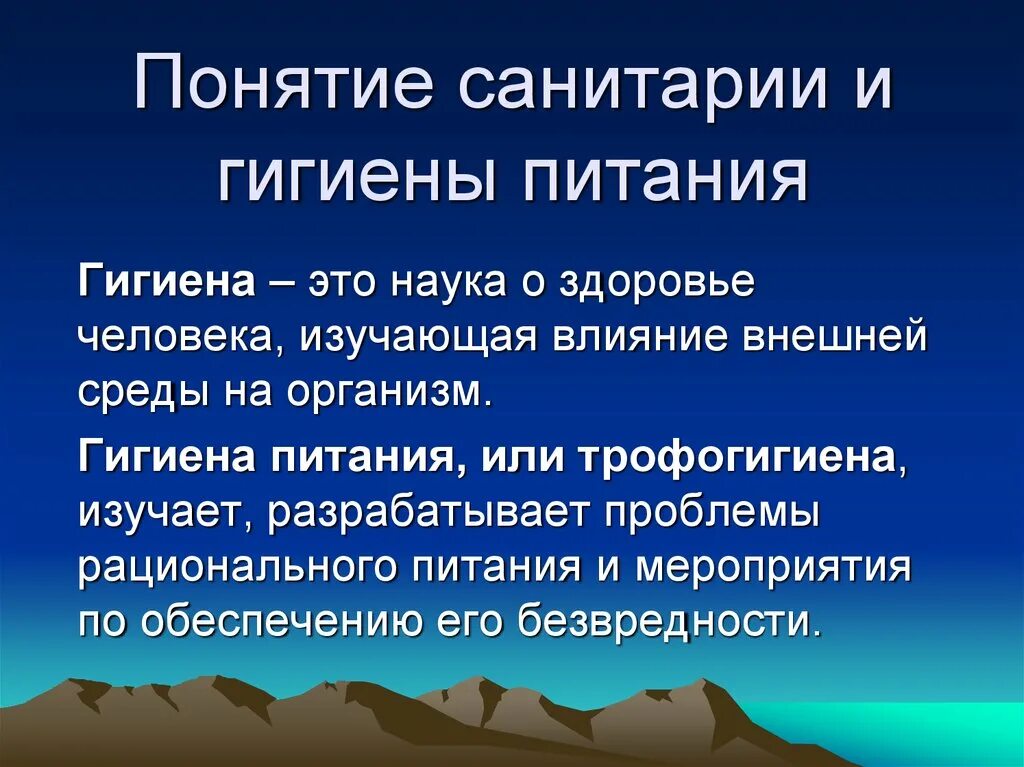 Понятие санитарии и гигиены питания

Гигиена – это наука о здоровье человека, изучающая влияние внешней среды на организм.

Гигиена питания, или трофогигиена, изучает, разрабатывает проблемы рационального питания и мероприятия по обеспечению его безвредности.